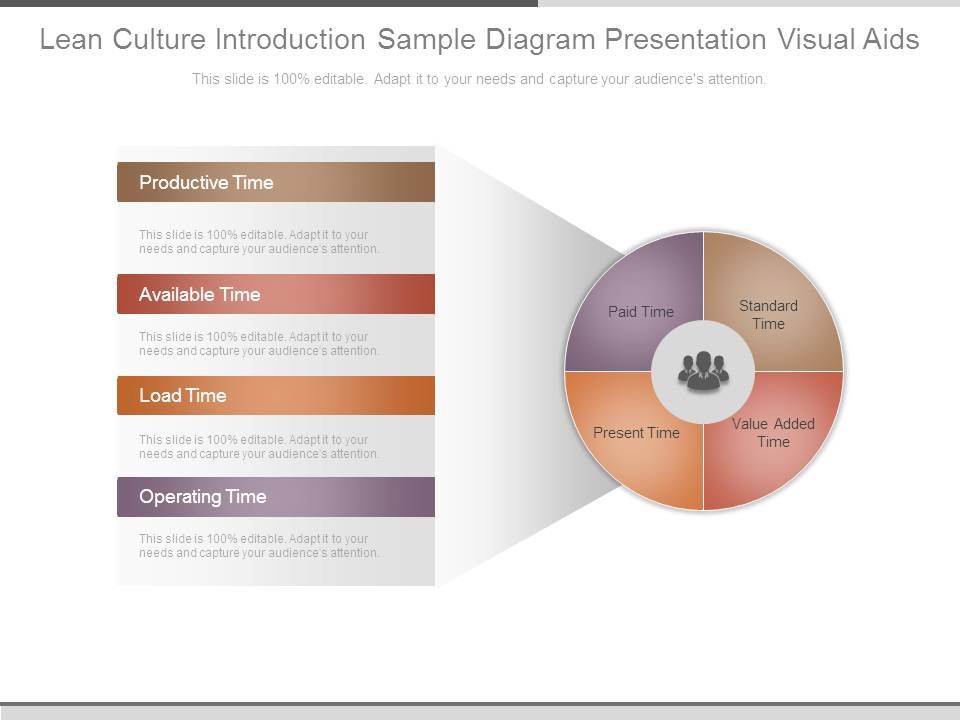 Lean Culture Introduction Sample Diagram Presentation Visual Aids

This slide is 100% editable. Adapt it to your needs and capture your audience's attention.

Productive Time

This slide is 100% editable. Adapt it to your needs and capture your audience's attention.

Available Time

This slide is 100% editable. Adapt it to your needs and capture your audience's attention.

Load Time

This slide is 100% editable. Adapt it to your needs and capture your audience's attention.

Operating Time

This slide is 100% editable. Adapt it to your needs and capture your audience's attention.

Paid Time

Standard Time

Present Time

Value Added Time